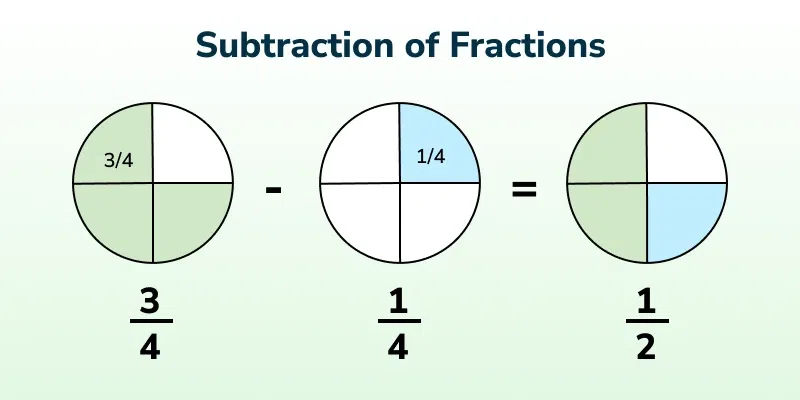 Subtraction of Fractions

3/4

-

1/4

=

$\frac{3}{4}$

$\frac{1}{4}$

$\frac{1}{2}$